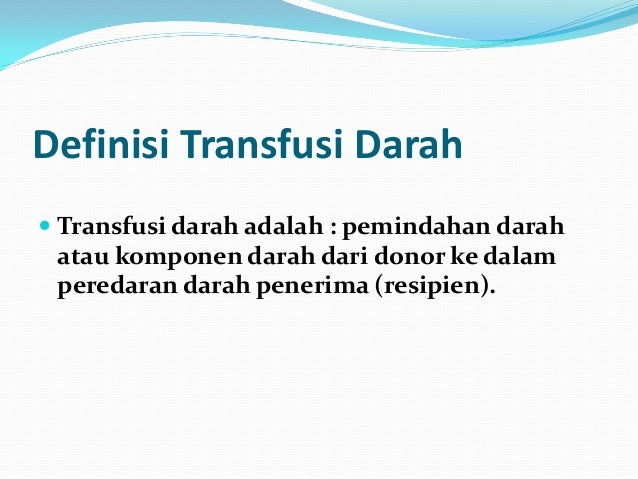 Definisi Transfusi Darah

Transfusi darah adalah : pemindahan darah atau komponen darah dari donor ke dalam peredaran darah penerima (resipien).